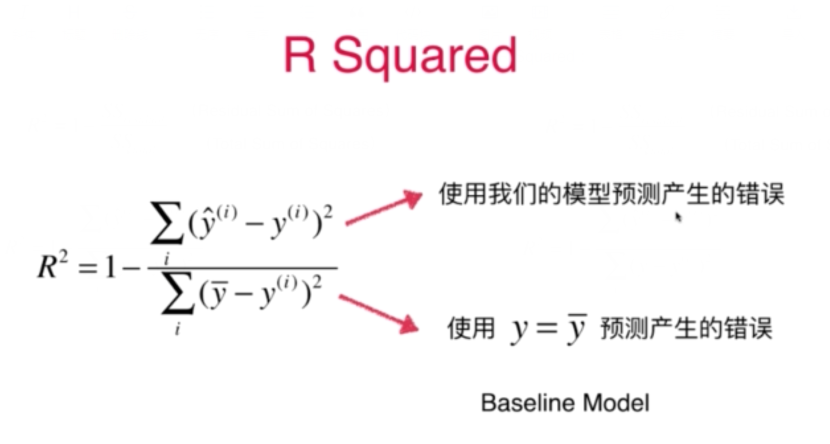 R Squared

$R^2 = 1 - \frac{\sum_i (\hat{y}^{(i)} - y^{(i)})^2}{\sum_i (\overline{y} - y^{(i)})^2}$

使用我们的模型预测产生的错误

使用 $y = \overline{y}$ 预测产生的错误

Baseline Model